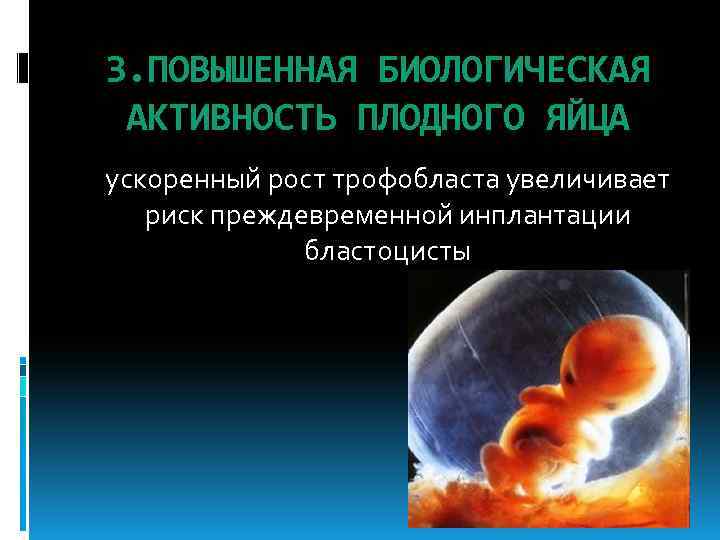 3.ПОВЫШЕННАЯ БИОЛОГИЧЕСКАЯ АКТИВНОСТЬ ПЛОДНОГО ЯЙЦА

ускоренный рост трофобласта увеличивает риск преждевременной инплантации бластоцисты